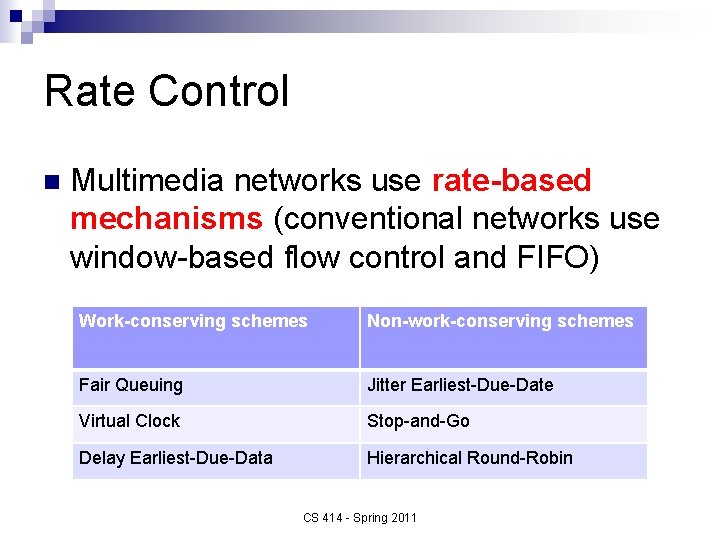 Rate Control

Multimedia networks use rate-based mechanisms (conventional networks use window-based flow control and FIFO)

| Work-conserving schemes | Non-work-conserving schemes |
|---|---|
| Fair Queuing | Jitter Earliest-Due-Date |
| Virtual Clock | Stop-and-Go |
| Delay Earliest-Due-Data | Hierarchical Round-Robin |

CS 414 - Spring 2011